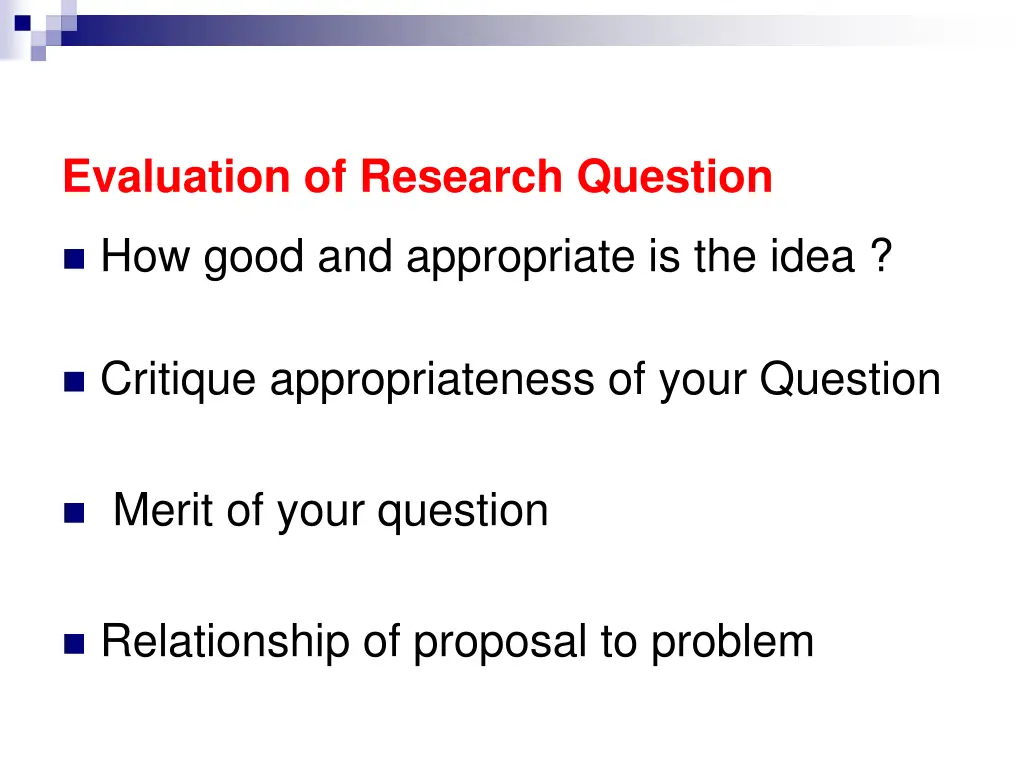 Evaluation of Research Question

How good and appropriate is the idea ?

Critique appropriateness of your Question

Merit of your question

Relationship of proposal to problem